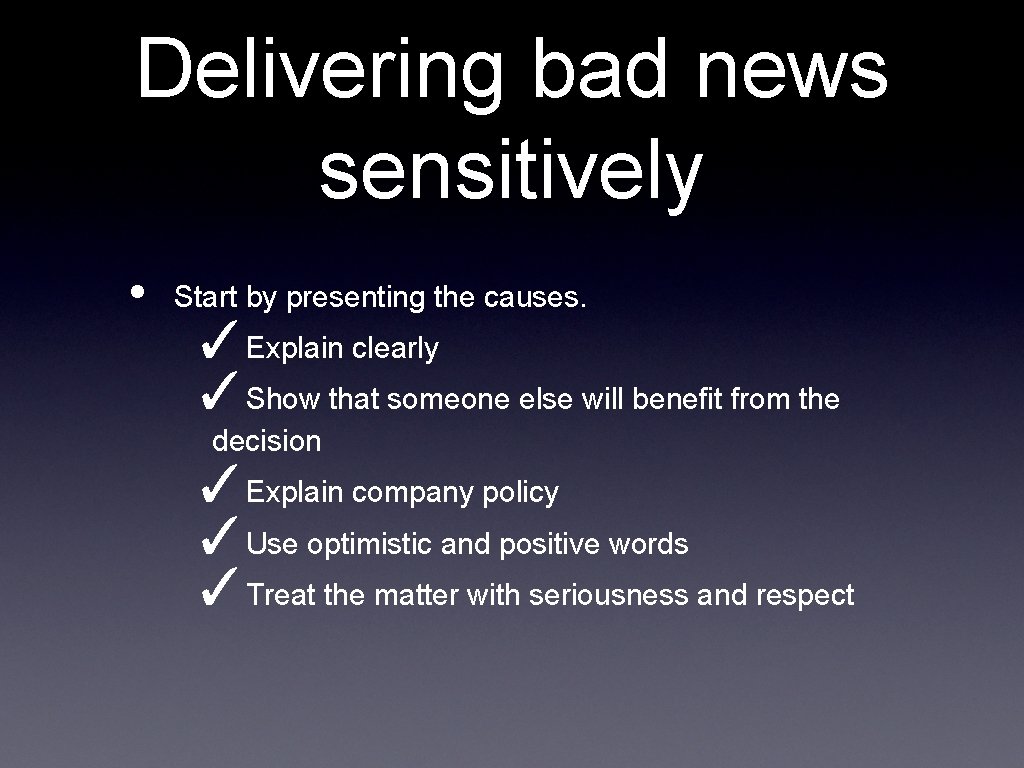 Delivering bad news sensitively

• Start by presenting the causes.

✓ Explain clearly

✓ Show that someone else will benefit from the decision

✓ Explain company policy

✓ Use optimistic and positive words

✓ Treat the matter with seriousness and respect